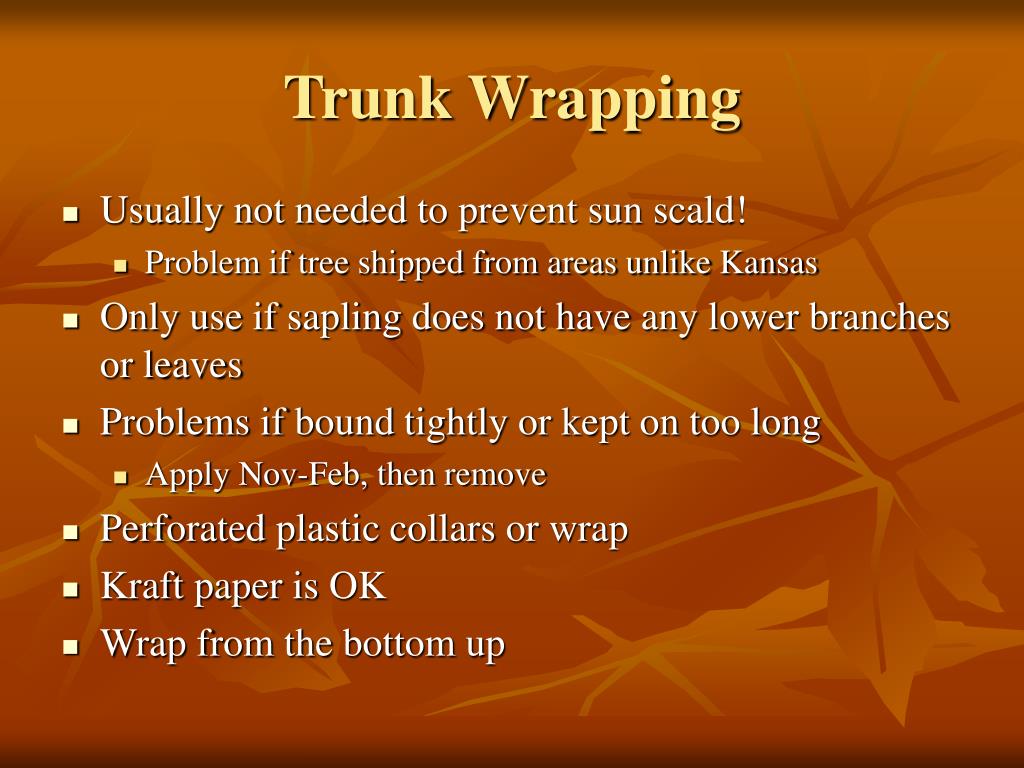 Trunk Wrapping

- Usually not needed to prevent sun scald!
  - Problem if tree shipped from areas unlike Kansas
- Only use if sapling does not have any lower branches or leaves
- Problems if bound tightly or kept on too long
  - Apply Nov-Feb, then remove
- Perforated plastic collars or wrap
- Kraft paper is OK
- Wrap from the bottom up